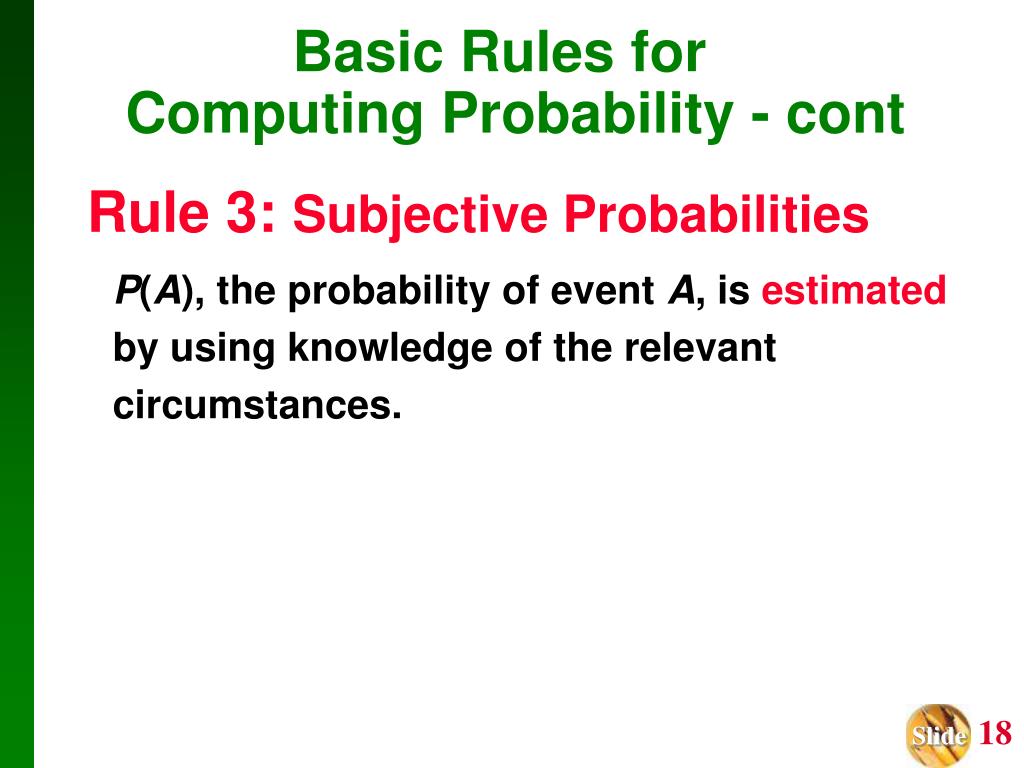 Basic Rules for Computing Probability - cont

Rule 3: Subjective Probabilities

$P(A)$, the probability of event $A$, is estimated by using knowledge of the relevant circumstances.

Slide 18